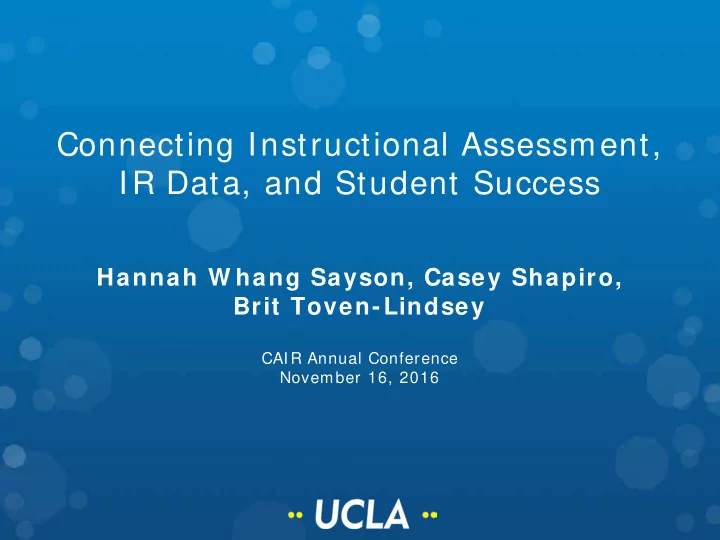 Connecting Instructional Assessment, IR Data, and Student Success

Hannah Whang Sayson, Casey Shapiro, Brit Toven-Lindsey

CAIR Annual Conference
November 16, 2016

UCLA